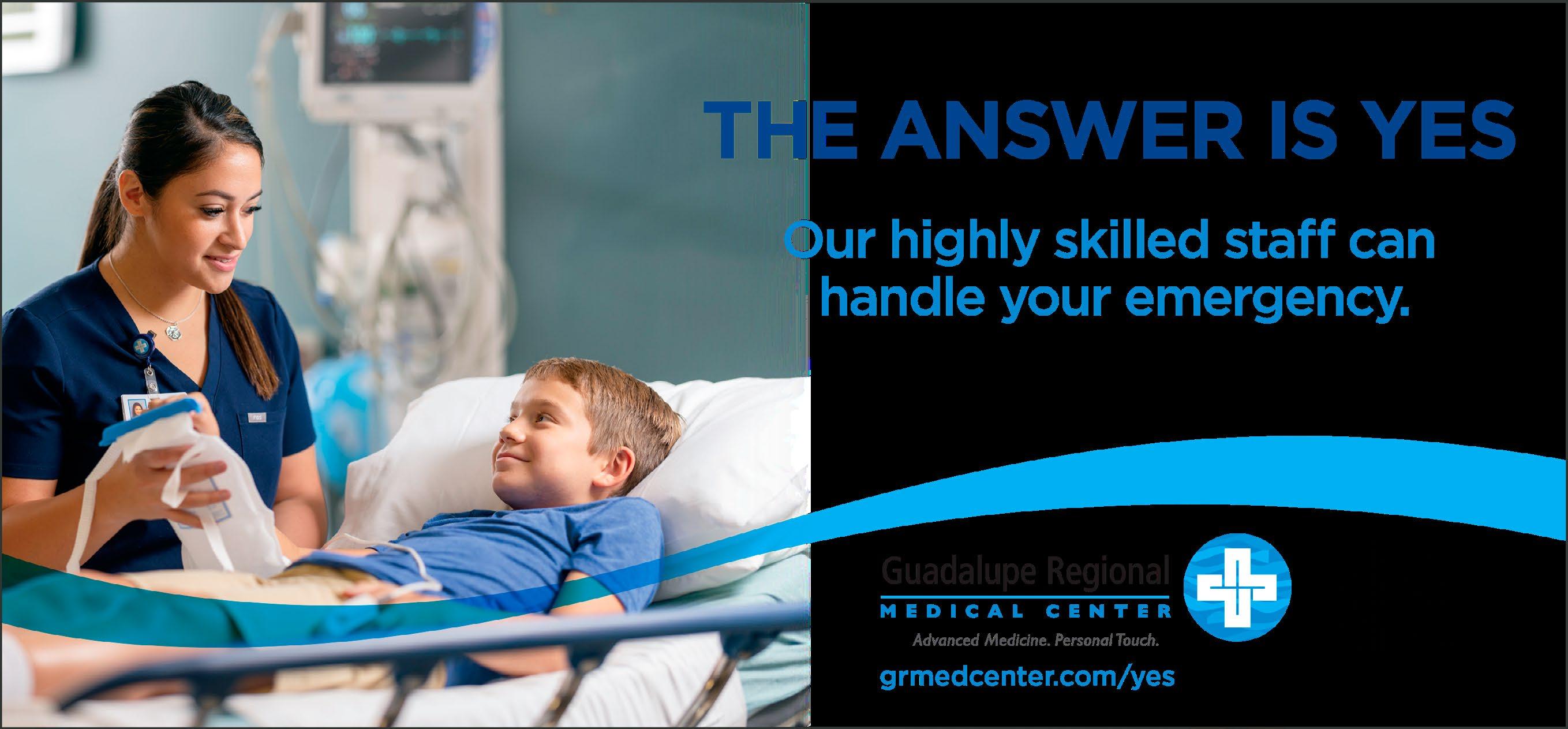 THE ANSWER IS YES

Our highly skilled staff can handle your emergency.

Guadalupe Regional
MEDICAL CENTER
Advanced Medicine. Personal Touch.

grmedcenter.com/yes